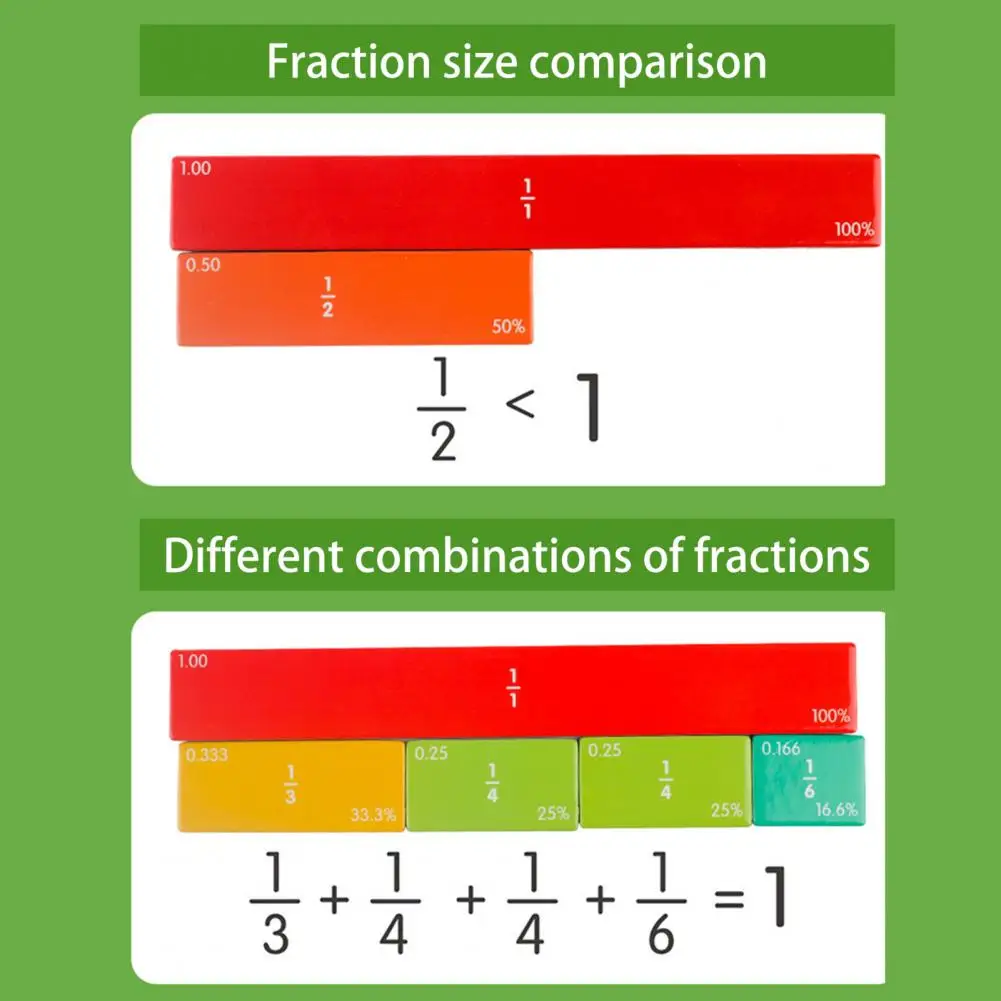 Fraction size comparison

1.00
$\frac{1}{1}$
100%

0.50
$\frac{1}{2}$
50%

$\frac{1}{2} < 1$

Different combinations of fractions

1.00
$\frac{1}{1}$
100%

0.333
$\frac{1}{3}$
33.3%

0.25
$\frac{1}{4}$
25%

0.25
$\frac{1}{4}$
25%

0.166
$\frac{1}{6}$
16.6%

$\frac{1}{3} + \frac{1}{4} + \frac{1}{4} + \frac{1}{6} = 1$